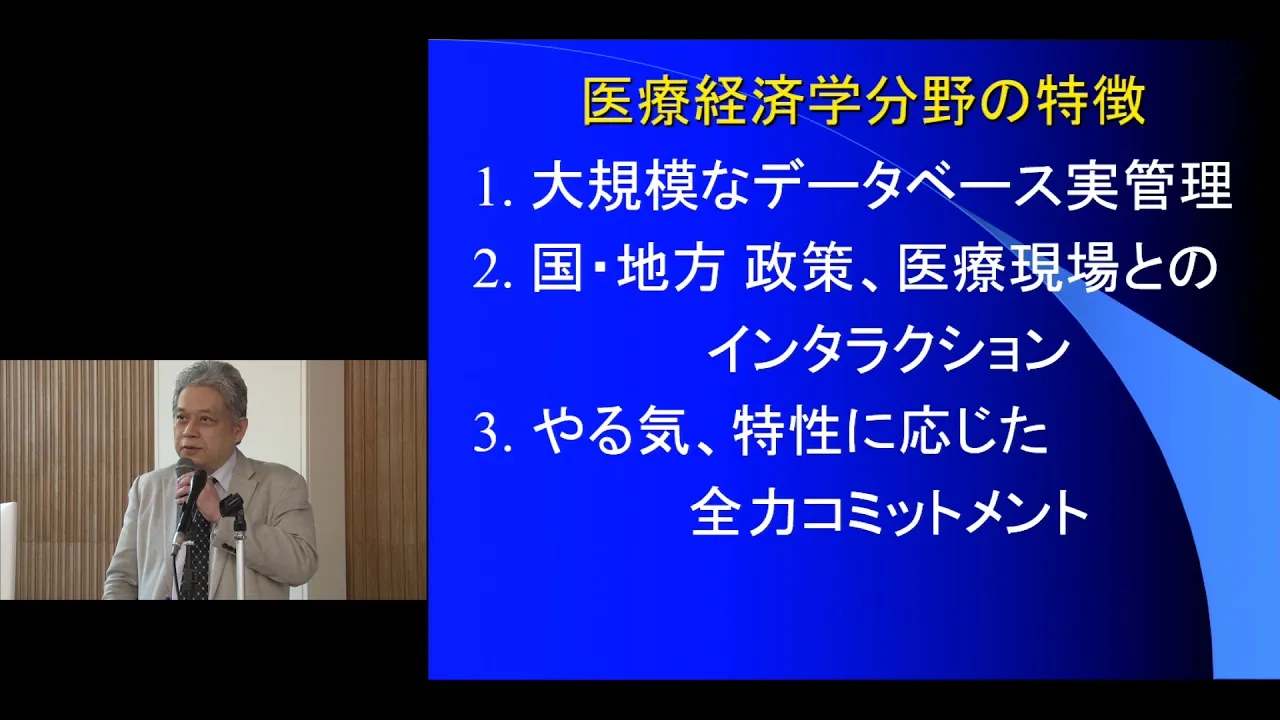 医療経済学分野の特徴

1. 大規模なデータベース実管理

2. 国・地方 政策、医療現場とのインタラクション

3. やる気、特性に応じた全力コミットメント